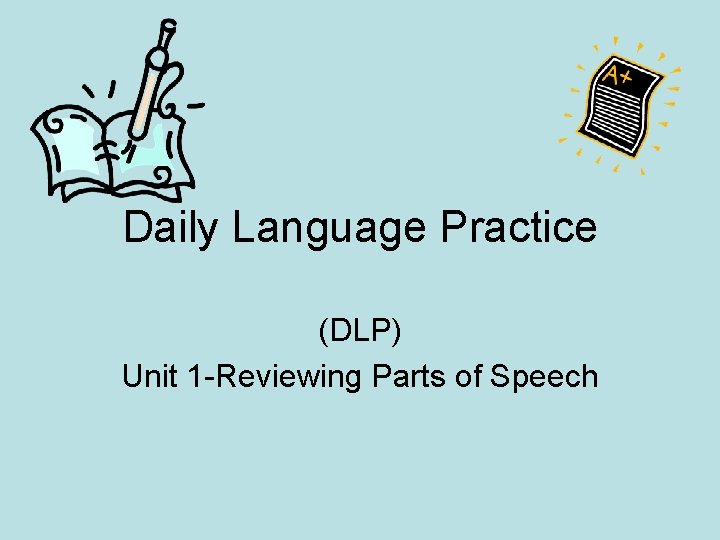 A+

Daily Language Practice

(DLP)
Unit 1-Reviewing Parts of Speech